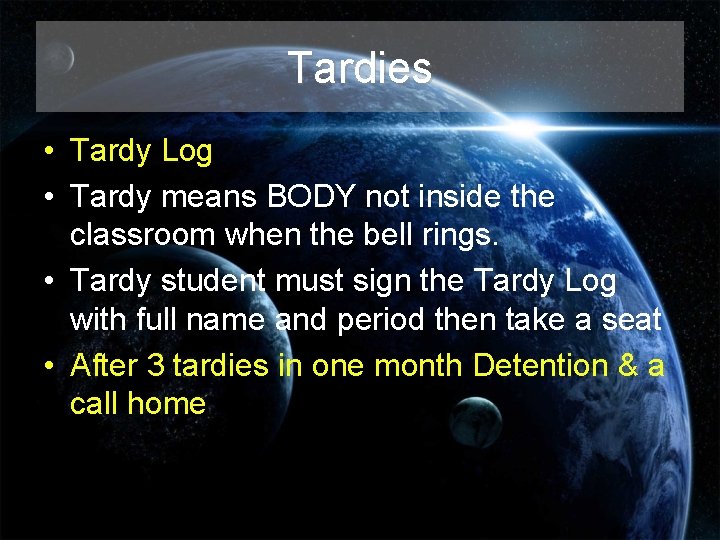 Tardies

• Tardy Log
• Tardy means BODY not inside the classroom when the bell rings.
• Tardy student must sign the Tardy Log with full name and period then take a seat
• After 3 tardies in one month Detention & a call home